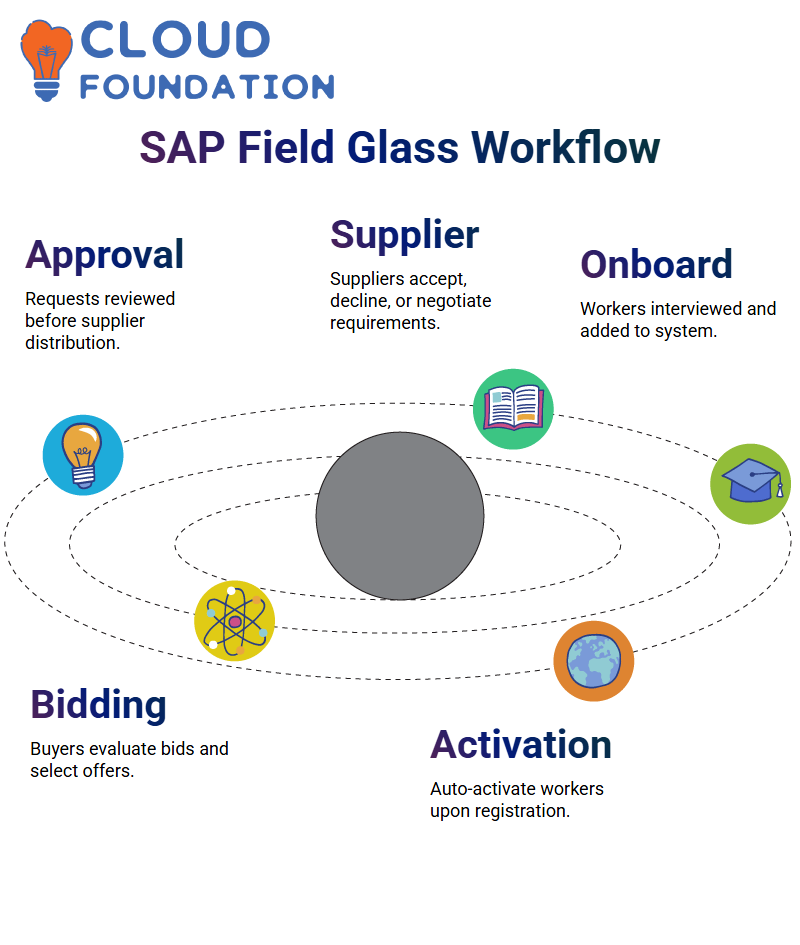 CLOUD FOUNDATION

SAP Field Glass Workflow

Approval

Requests reviewed before supplier distribution.

Supplier

Suppliers accept, decline, or negotiate requirements.

Onboard

Workers interviewed and added to system.

Bidding

Buyers evaluate bids and select offers.

Activation

Auto-activate workers upon registration.